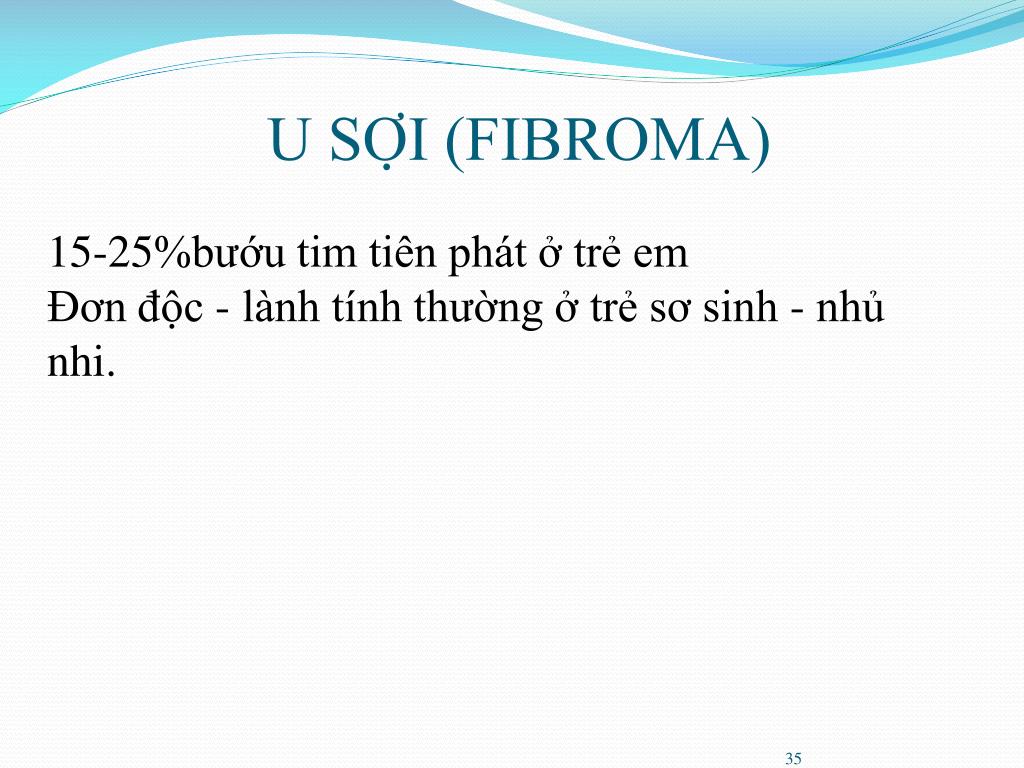 U SỢI (FIBROMA)

15-25%bướu tim tiên phát ở trẻ em
Đơn độc - lành tính thường ở trẻ sơ sinh - nhủ nhi.

35